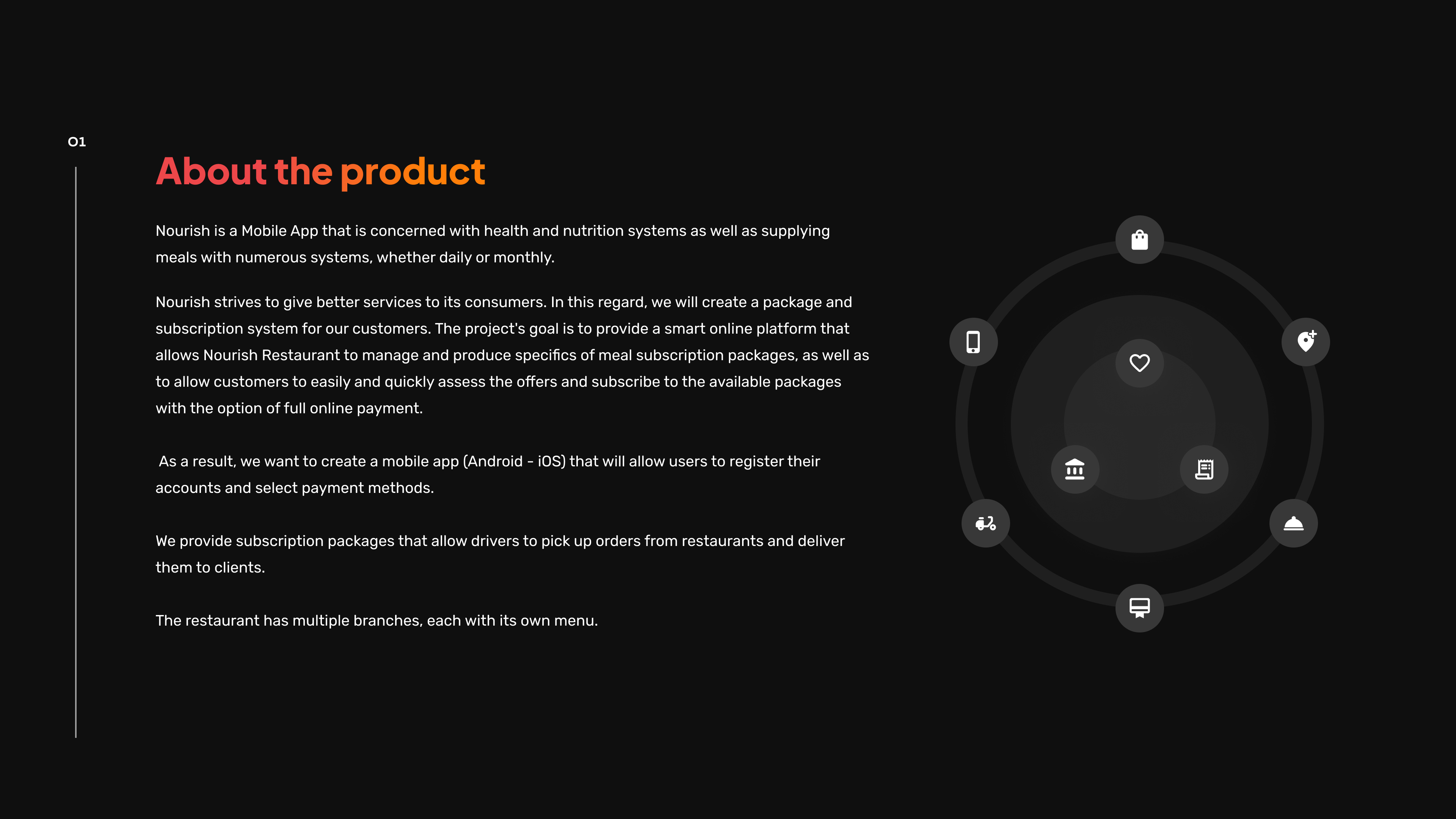 01

About the product

Nourish is a Mobile App that is concerned with health and nutrition systems as well as supplying meals with numerous systems, whether daily or monthly.

Nourish strives to give better services to its consumers. In this regard, we will create a package and subscription system for our customers. The project's goal is to provide a smart online platform that allows Nourish Restaurant to manage and produce specifics of meal subscription packages, as well as to allow customers to easily and quickly assess the offers and subscribe to the available packages with the option of full online payment.

As a result, we want to create a mobile app (Android - iOS) that will allow users to register their accounts and select payment methods.

We provide subscription packages that allow drivers to pick up orders from restaurants and deliver them to clients.

The restaurant has multiple branches, each with its own menu.